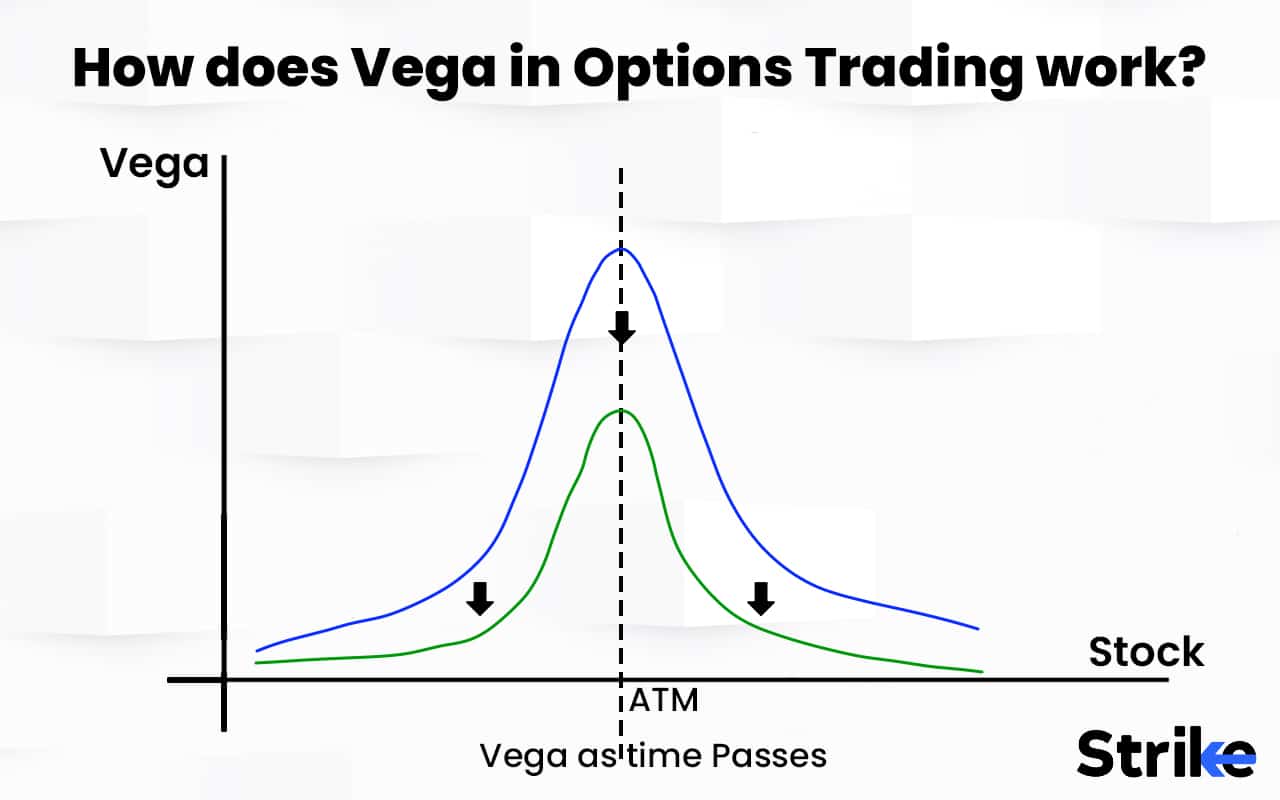 How does Vega in Options Trading work?

Vega

Stock

ATM

Vega as time Passes

Strike